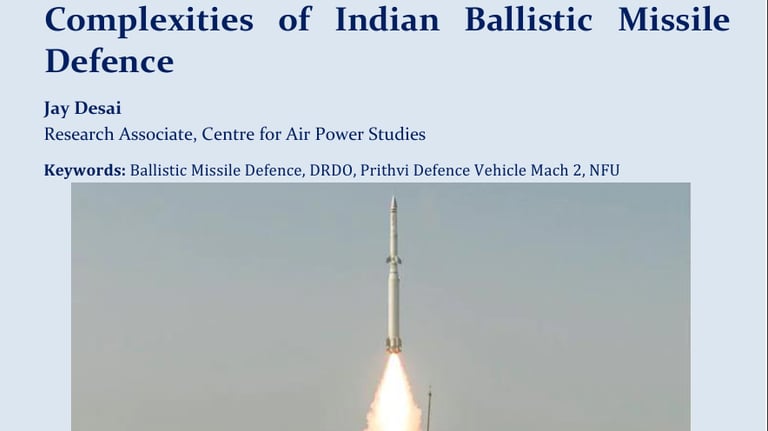 Complexities of Indian Ballistic Missile Defence

Jay Desai
Research Associate, Centre for Air Power Studies

Keywords: Ballistic Missile Defence, DRDO, Prithvi Defence Vehicle Mach 2, NFU